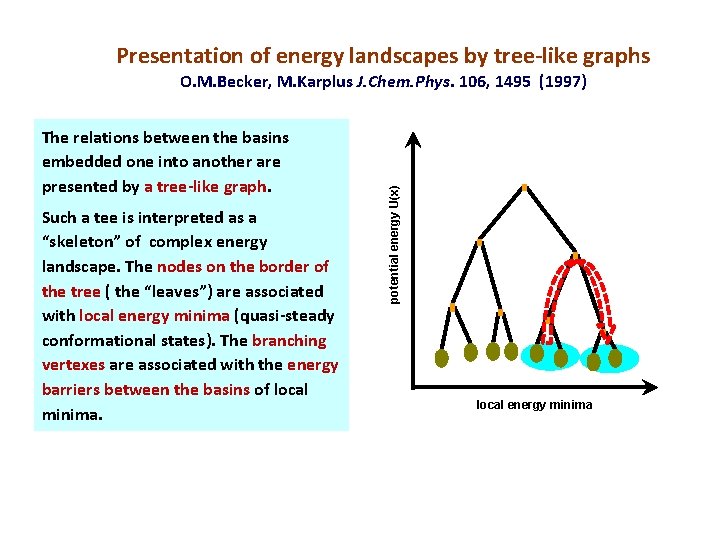 Presentation of energy landscapes by tree-like graphs
O.M.Becker, M.Karplus J.Chem.Phys. 106, 1495 (1997)

The relations between the basins embedded one into another are presented by a tree-like graph.

Such a tee is interpreted as a "skeleton" of complex energy landscape. The nodes on the border of the tree ( the "leaves") are associated with local energy minima (quasi-steady conformational states). The branching vertexes are associated with the energy barriers between the basins of local minima.

potential energy U(x)

local energy minima